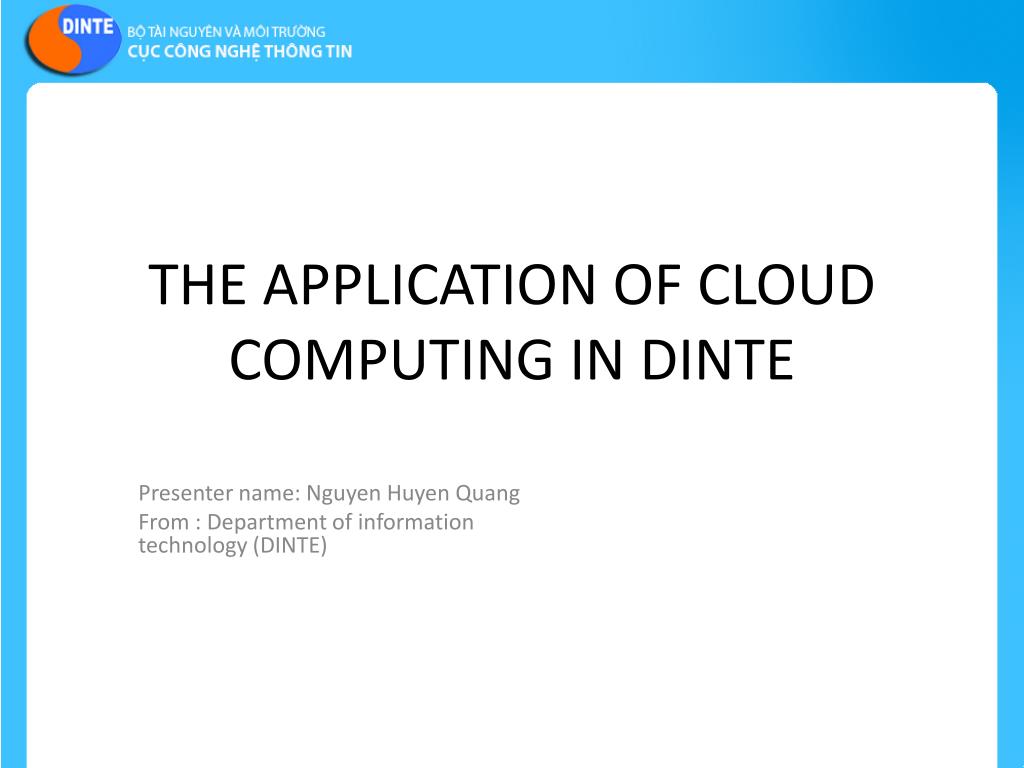 DINTE
BỘ TÀI NGUYÊN VÀ MÔI TRƯỜNG
CỤC CÔNG NGHỆ THÔNG TIN

THE APPLICATION OF CLOUD COMPUTING IN DINTE

Presenter name: Nguyen Huyen Quang
From : Department of information technology (DINTE)